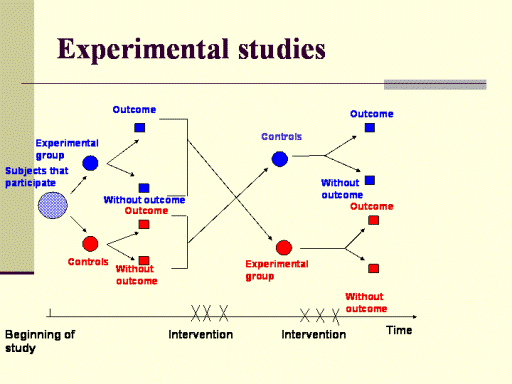 Experimental studies

Subjects that participate

Experimental group

Outcome

Without outcome

Controls

Outcome

Without outcome

Controls

Outcome

Without outcome

Experimental group

Outcome

Without outcome

Beginning of study

Intervention

Intervention

Time